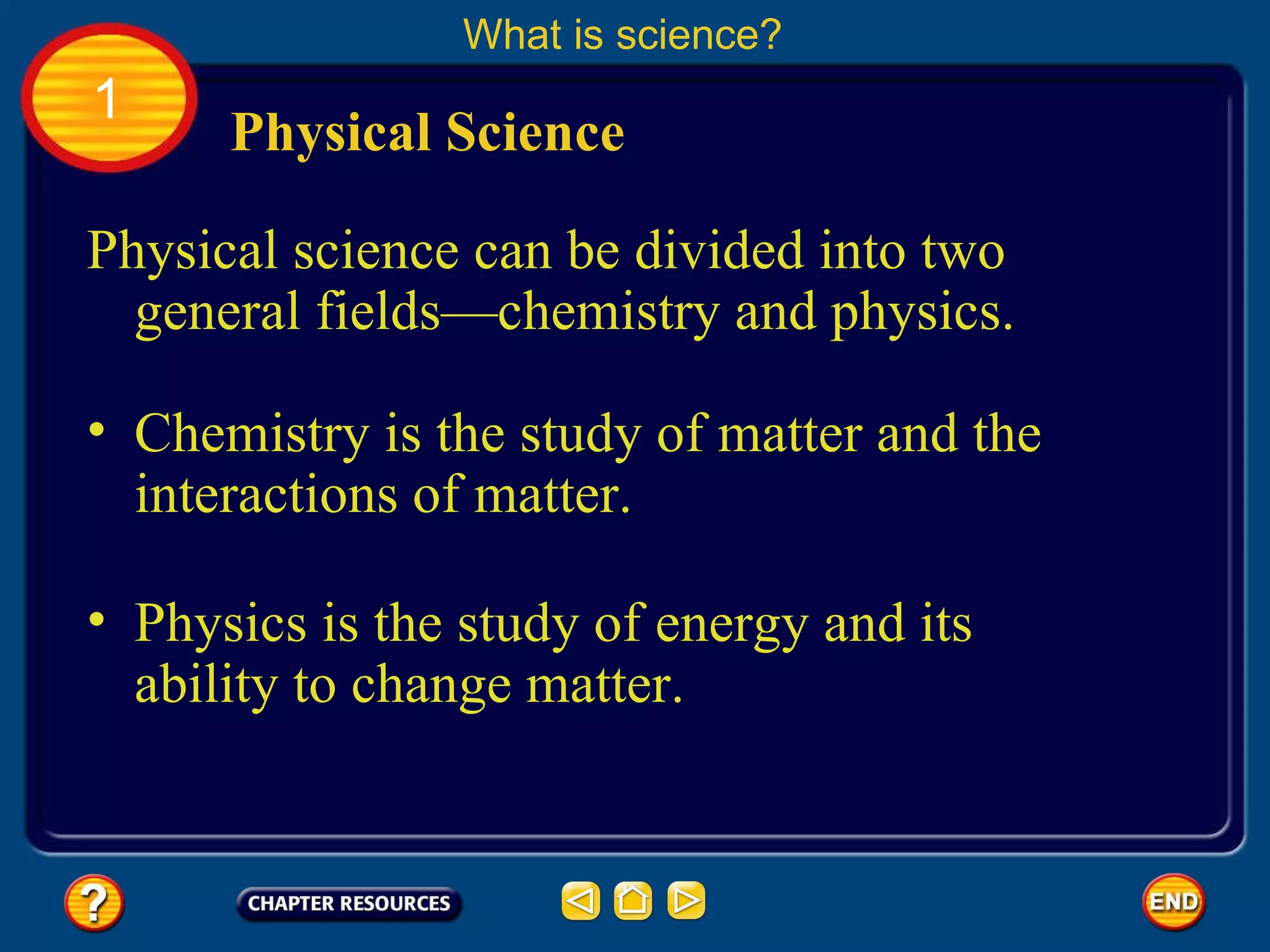 What is science?

1

Physical Science

Physical science can be divided into two general fields—chemistry and physics.

• Chemistry is the study of matter and the interactions of matter.

• Physics is the study of energy and its ability to change matter.

?

CHAPTER RESOURCES

END